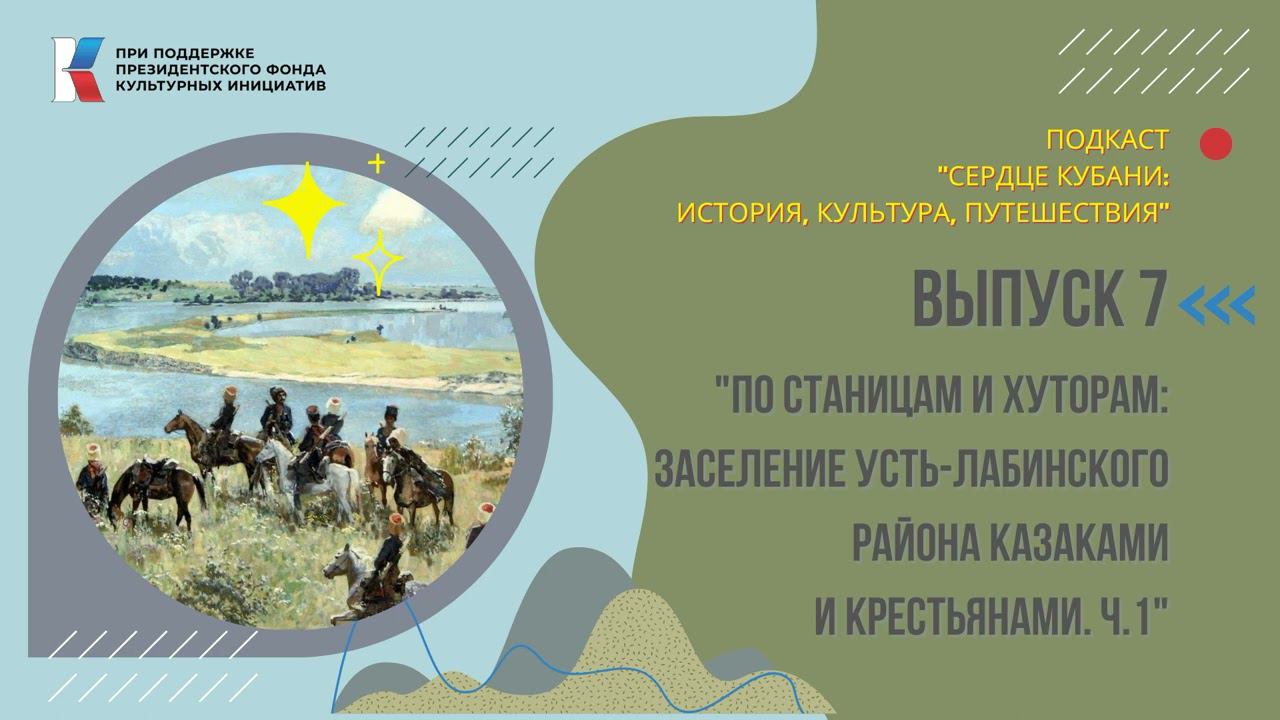 ПРИ ПОДДЕРЖКЕ
ПРЕЗИДЕНТСКОГО ФОНДА
КУЛЬТУРНЫХ ИНИЦИАТИВ

ПОДКАСТ
"СЕРДЦЕ КУБАНИ:
ИСТОРИЯ, КУЛЬТУРА, ПУТЕШЕСТВИЯ"

ВЫПУСК 7

"ПО СТАНИЦАМ И ХУТОРАМ:
ЗАСЕЛЕНИЕ УСТЬ-ЛАБИНСКОГО
РАЙОНА КАЗАКАМИ
И КРЕСТЬЯНАМИ. Ч.1"